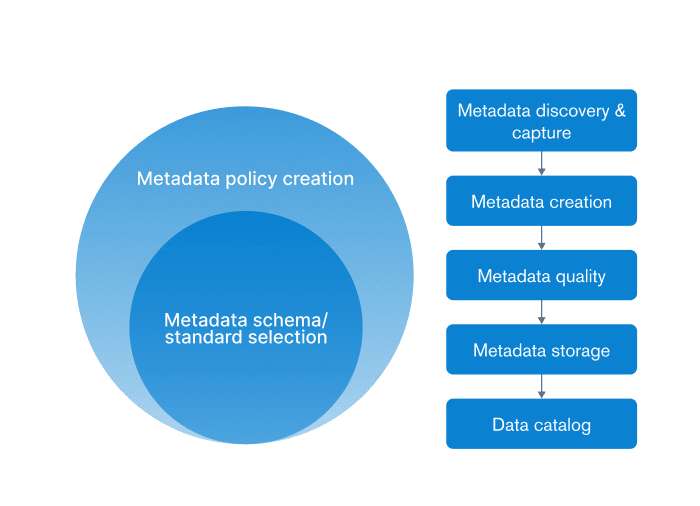 Metadata policy creation

Metadata schema/ standard selection

Metadata discovery & capture

Metadata creation

Metadata quality

Metadata storage

Data catalog